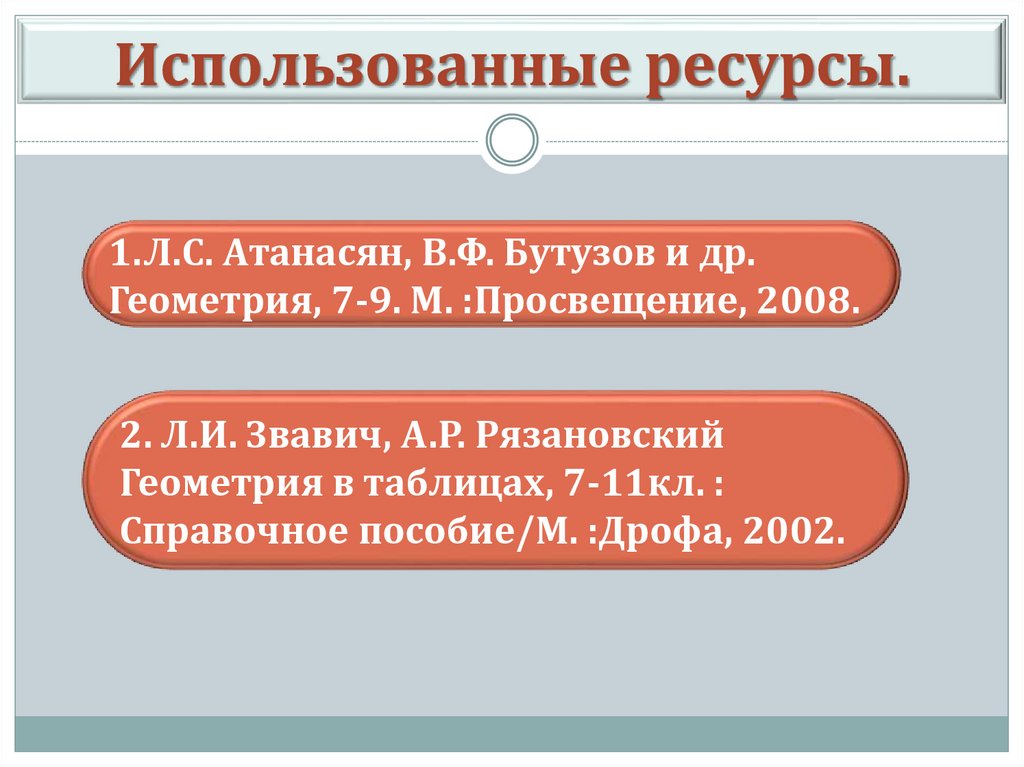 Использованные ресурсы.

1.Л.С. Атанасян, В.Ф. Бутузов и др. Геометрия, 7-9. М. :Просвещение, 2008.

2. Л.И. Звавич, А.Р. Рязановский Геометрия в таблицах, 7-11кл. : Справочное пособие/М. :Дрофа, 2002.